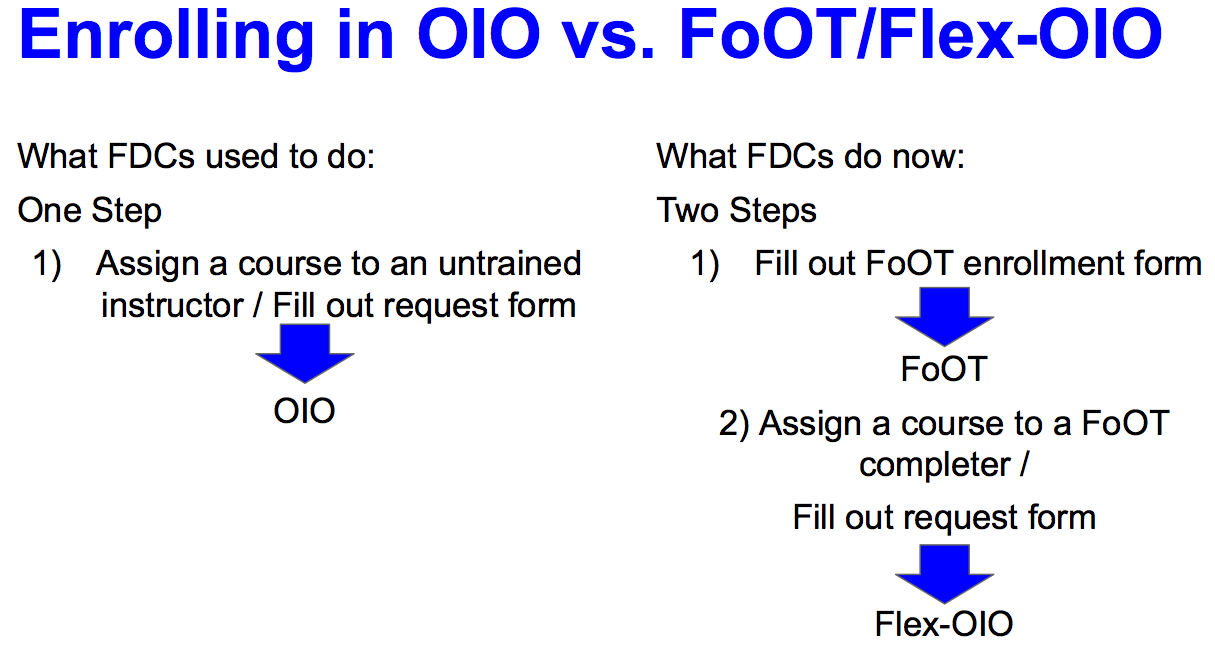 Enrolling in OIO vs. FoOT/Flex-OIO

What FDCs used to do:

One Step

1) Assign a course to an untrained instructor / Fill out request form

OIO

What FDCs do now:

Two Steps

1) Fill out FoOT enrollment form

FoOT

2) Assign a course to a FoOT completer /

Fill out request form

Flex-OIO